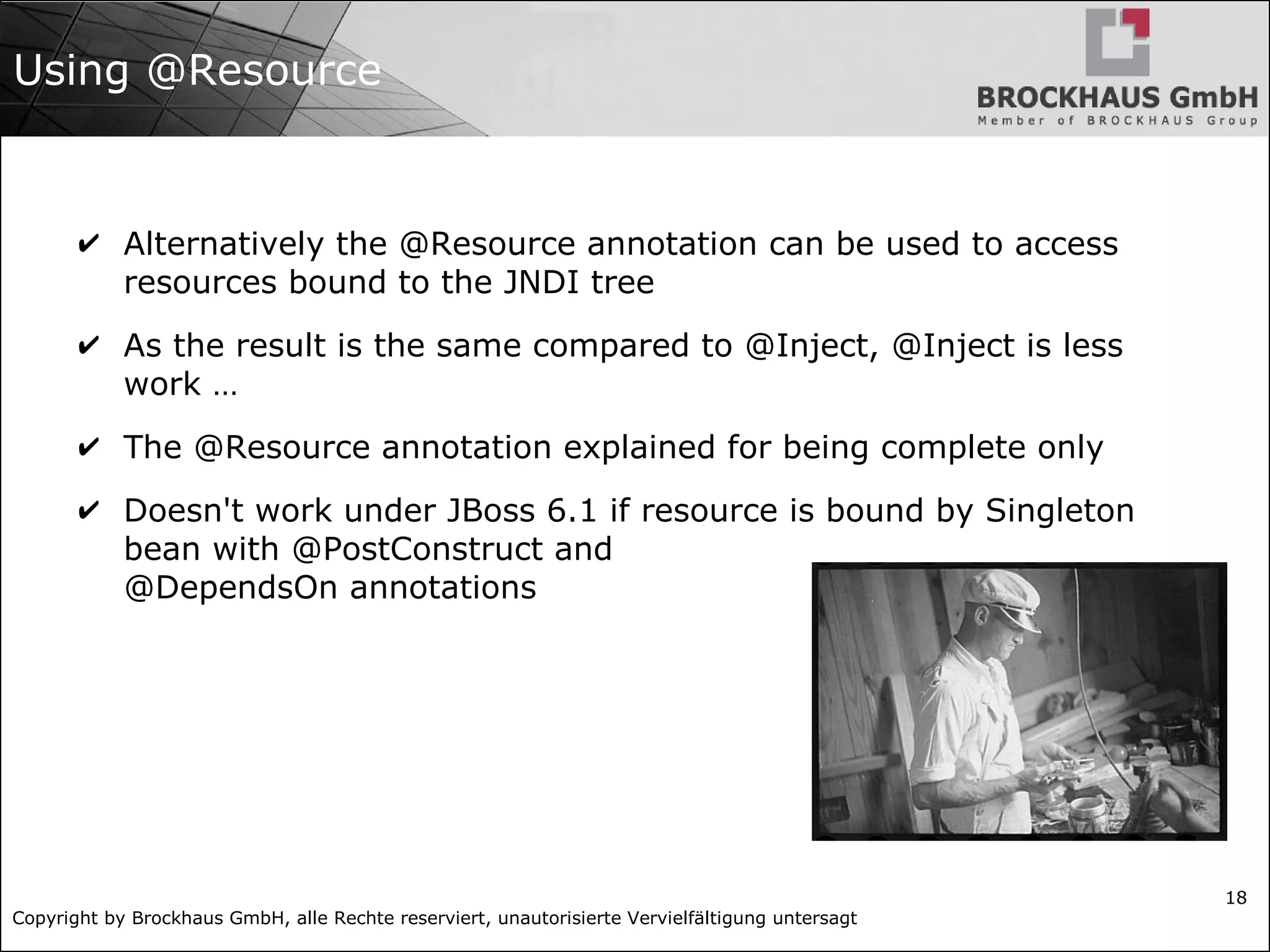 Using @Resource

BROCKHAUS GmbH
Member of BROCKHAUS Group

✔ Alternatively the @Resource annotation can be used to access resources bound to the JNDI tree

✔ As the result is the same compared to @Inject, @Inject is less work …

✔ The @Resource annotation explained for being complete only

✔ Doesn't work under JBoss 6.1 if resource is bound by Singleton bean with @PostConstruct and @DependsOn annotations

18

Copyright by Brockhaus GmbH, alle Rechte reserviert, unautorisierte Vervielfältigung untersagt